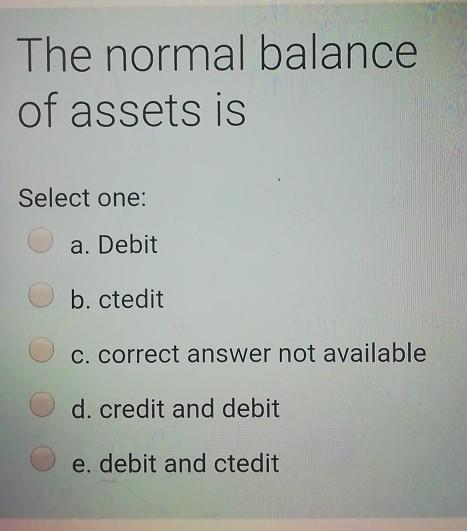 The normal balance of assets is

Select one:

a. Debit

b. ctedit

c. correct answer not available

d. credit and debit

e. debit and ctedit